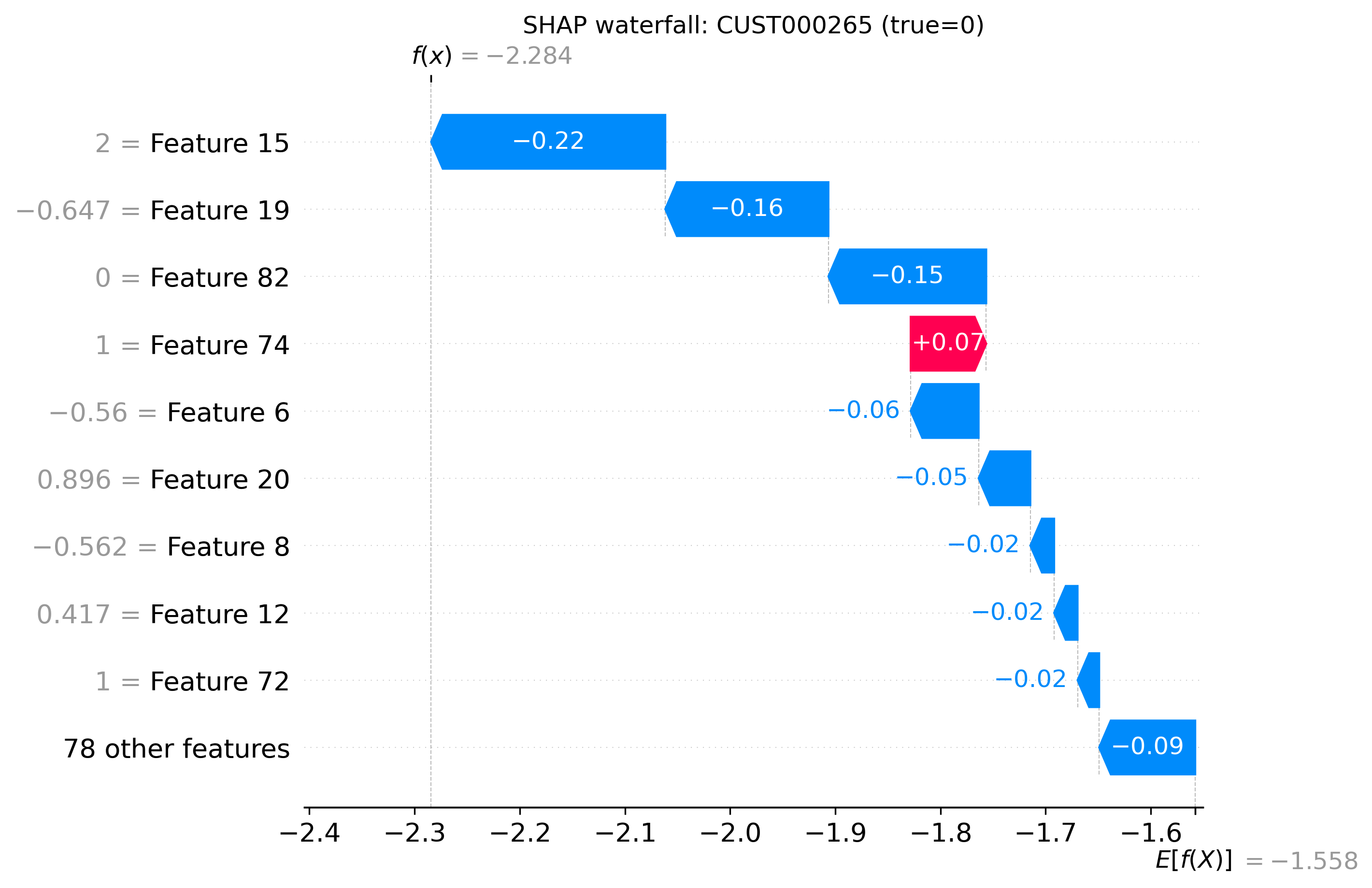 SHAP waterfall: CUST000265 (true=0)

$f(x) = -2.284$

2 = Feature 15
−0.22

−0.647 = Feature 19
−0.16

0 = Feature 82
−0.15

1 = Feature 74
+0.07

−0.56 = Feature 6
−0.06

0.896 = Feature 20
−0.05

−0.562 = Feature 8
−0.02

0.417 = Feature 12
−0.02

1 = Feature 72
−0.02

78 other features
−0.09

−2.4 −2.3 −2.2 −2.1 −2.0 −1.9 −1.8 −1.7 −1.6

$E[f(X)] = -1.558$